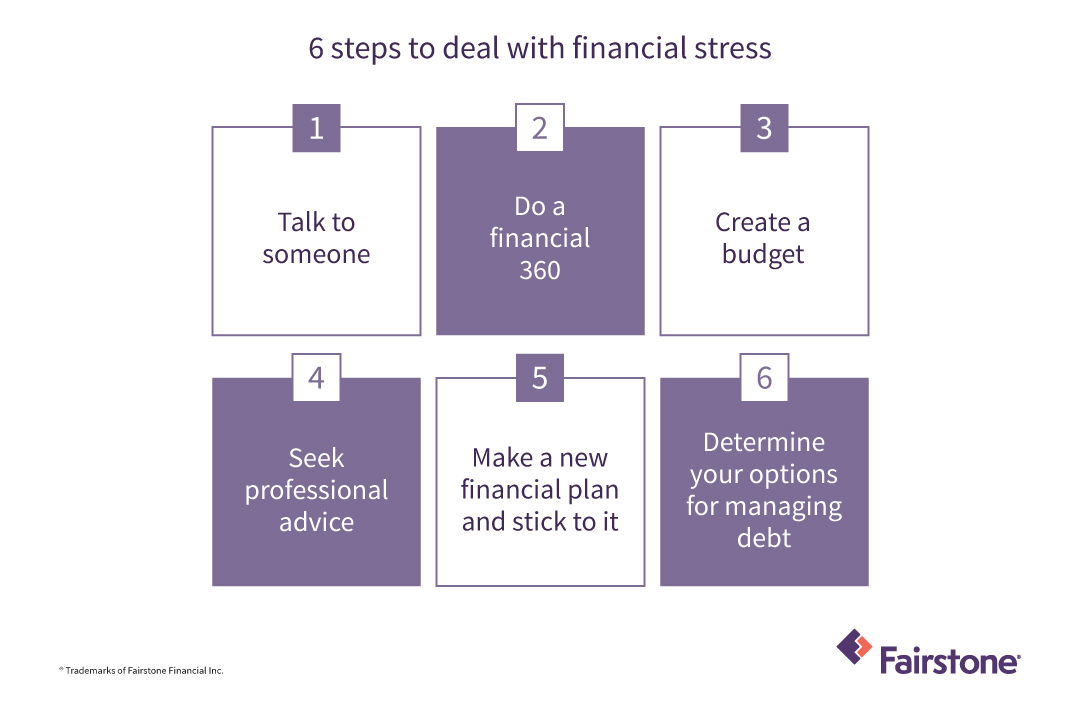 6 steps to deal with financial stress

1
Talk to someone

2
Do a financial 360

3
Create a budget

4
Seek professional advice

5
Make a new financial plan and stick to it

6
Determine your options for managing debt

® Trademarks of Fairstone Financial Inc.

Fairstone®